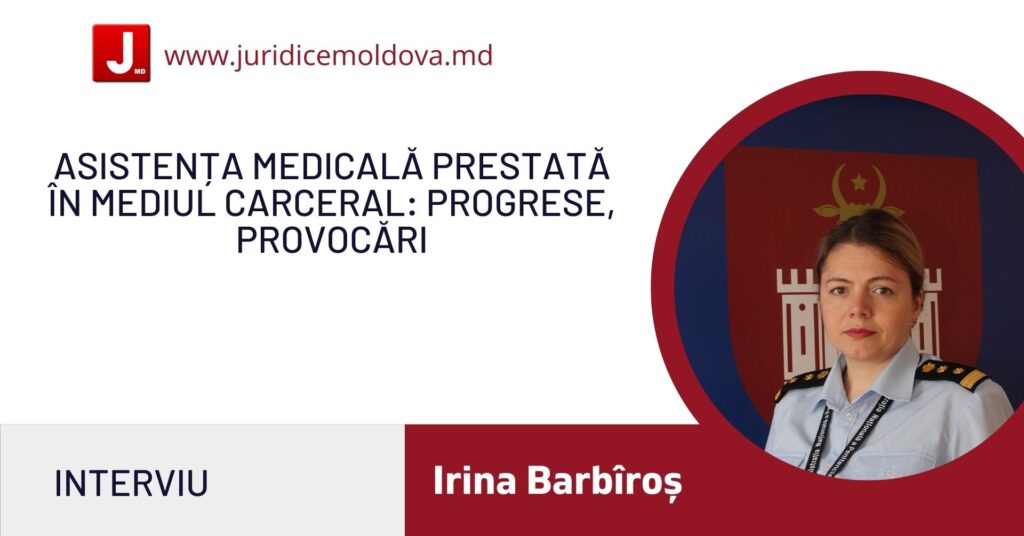 J MD www.juridicemoldova.md

ASISTENȚA MEDICALĂ PRESTATĂ ÎN MEDIUL CARCERAL: PROGRESE, PROVOCĂRI

INTERVIU

Irina Barbîroș